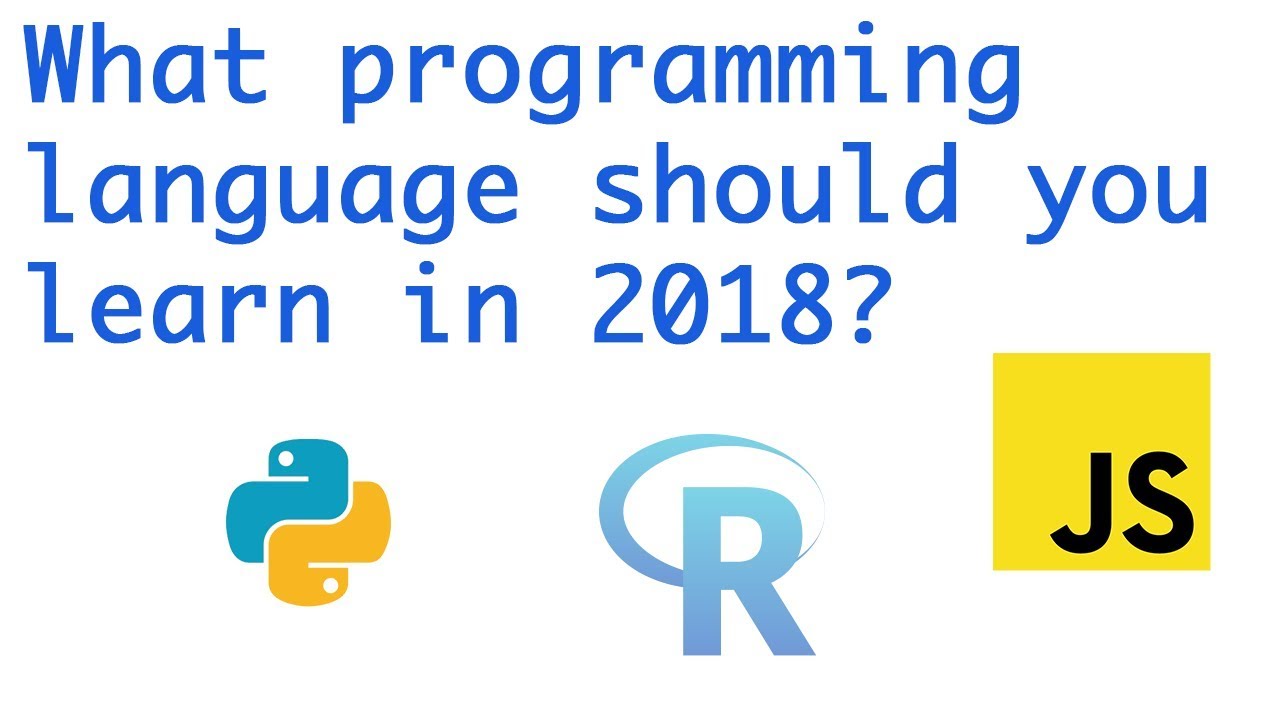 What programming language should you learn in 2018?

R

JS